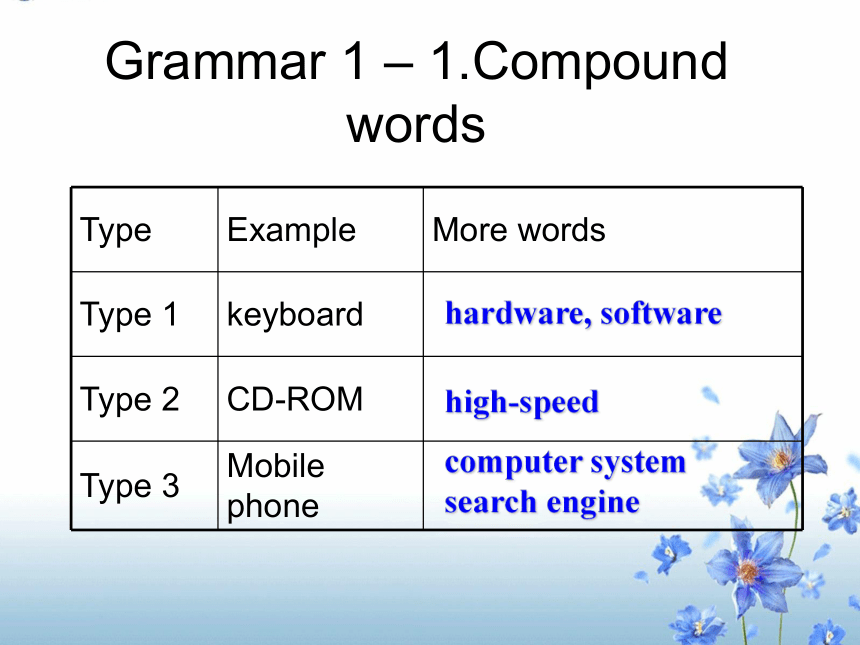 Grammar 1 – 1.Compound words

| Type | Example | More words |
|---|---|---|
| Type 1 | keyboard | hardware, software |
| Type 2 | CD-ROM | high-speed |
| Type 3 | Mobile phone | computer system search engine |